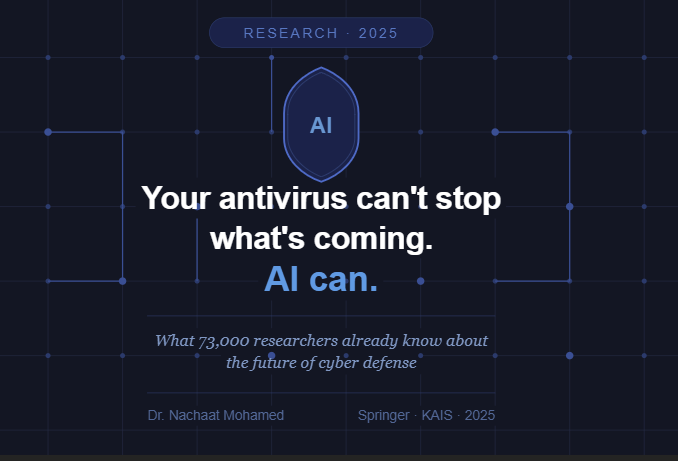 RESEARCH · 2025

AI

Your antivirus can't stop what's coming.
AI can.

What 73,000 researchers already know about the future of cyber defense

Dr. Nachaat Mohamed

Springer · KAIS · 2025